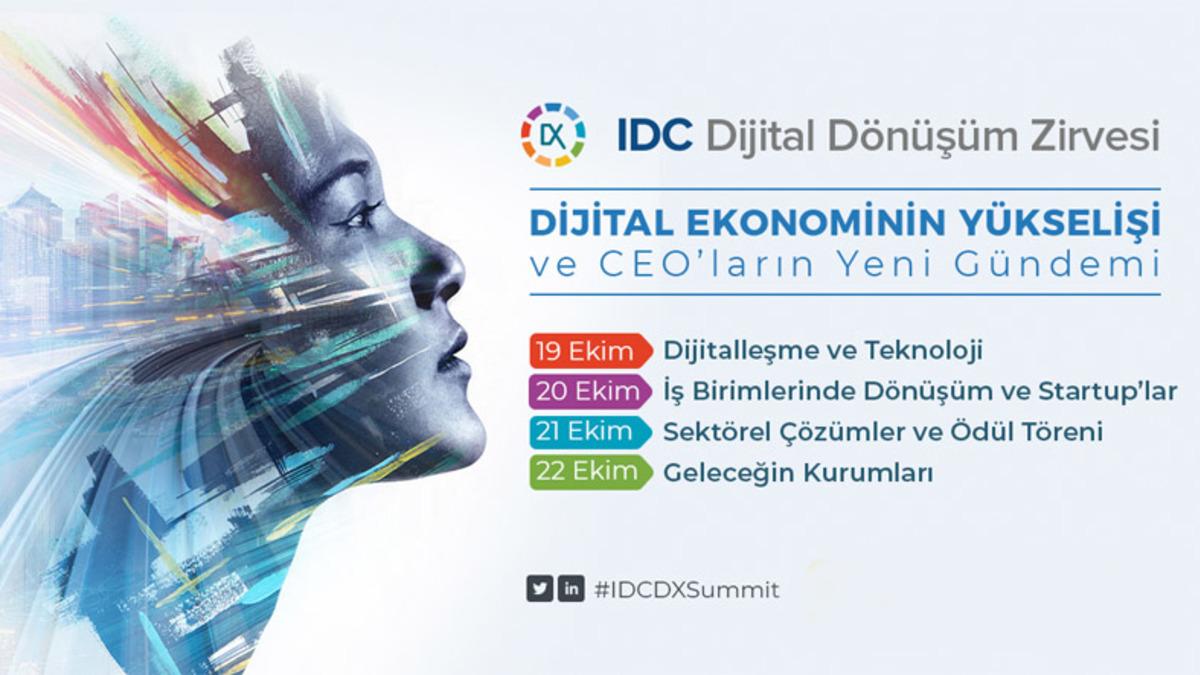 DX IDC Dijital Dönüşüm Zirvesi

DİJİTAL EKONOMİNİN YÜKSELİŞİ ve CEO'ların Yeni Gündemi

19 Ekim Dijitalleşme ve Teknoloji
20 Ekim İş Birimlerinde Dönüşüm ve Startup'lar
21 Ekim Sektörel Çözümler ve Ödül Töreni
22 Ekim Geleceğin Kurumları

in #IDCDXSummit